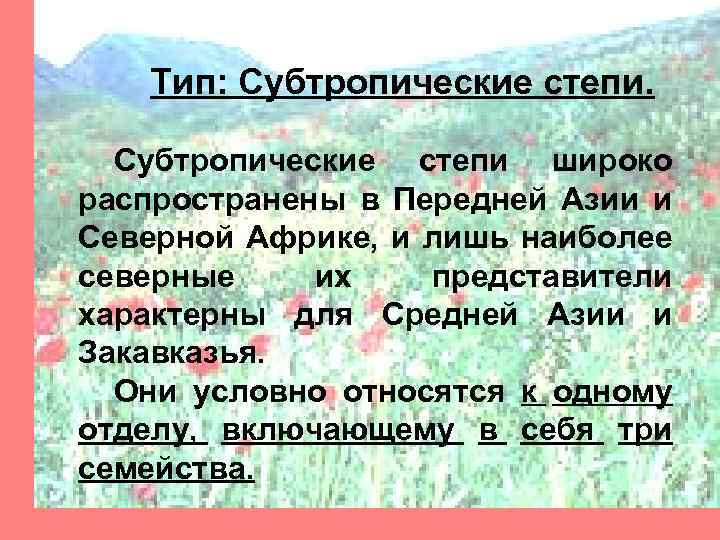 Тип: Субтропические степи.

Субтропические степи широко распространены в Передней Азии и Северной Африке, и лишь наиболее северные их представители характерны для Средней Азии и Закавказья.

Они условно относятся к одному отделу, включающему в себя три семейства.